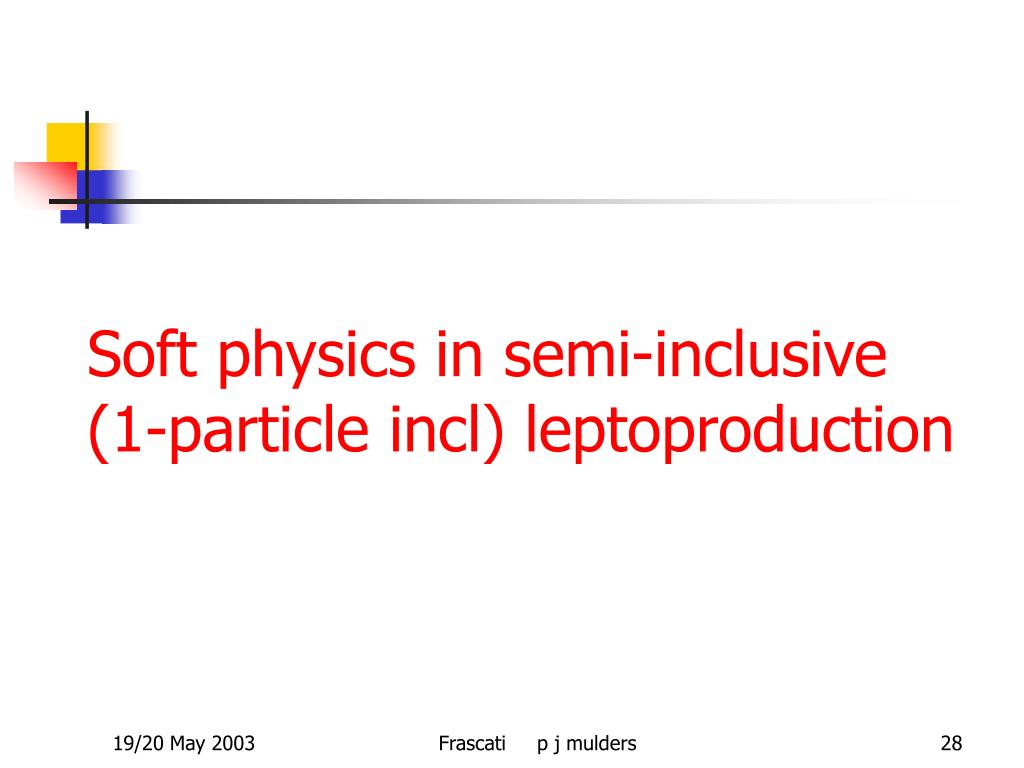 Soft physics in semi-inclusive (1-particle incl) leptoproduction

19/20 May 2003

Frascati p j mulders

28